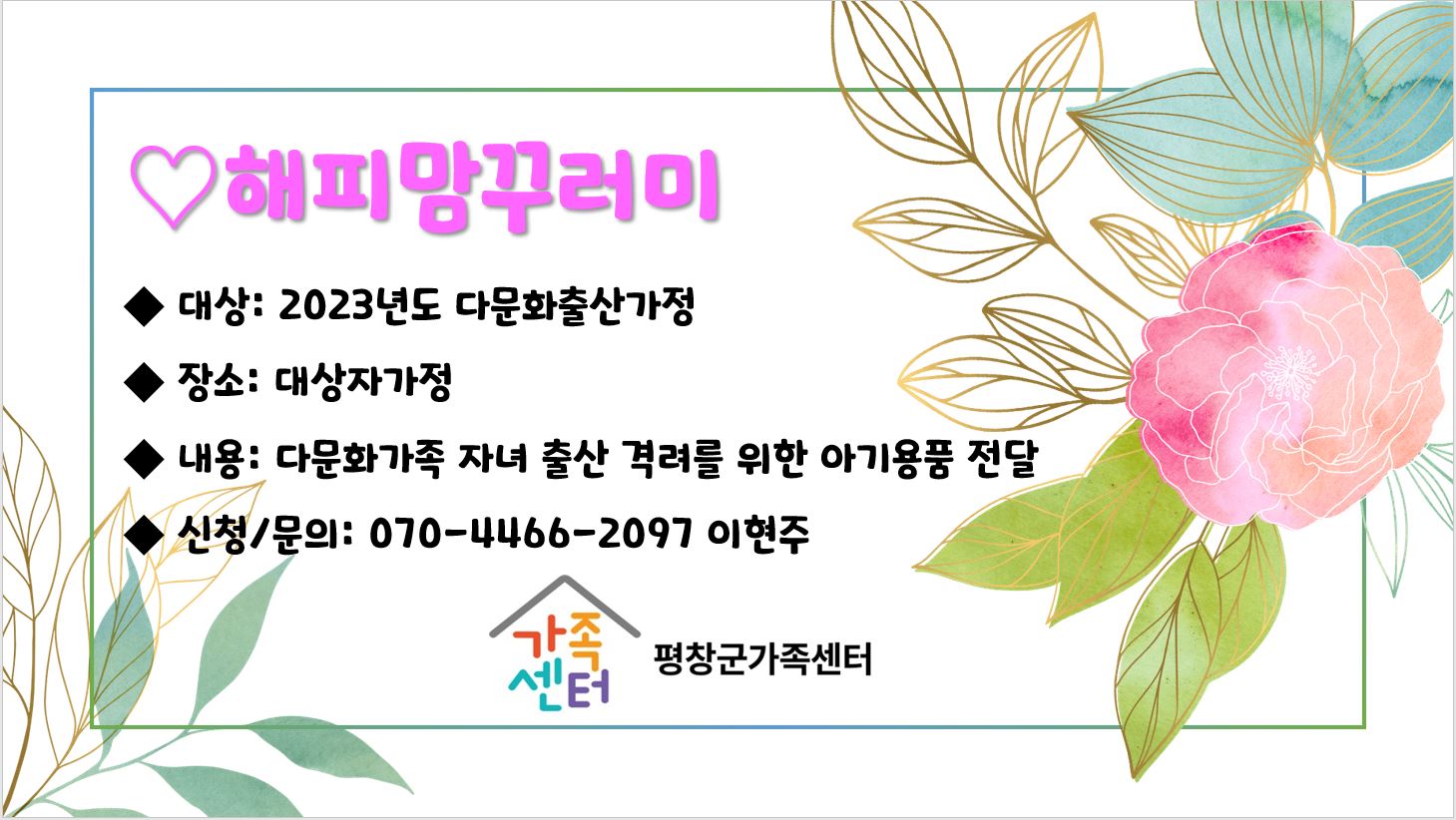 ♡해피맘꾸러미

◆ 대상: 2023년도 다문화출산가정

◆ 장소: 대상자가정

◆ 내용: 다문화가족 자녀 출산 격려를 위한 아기용품 전달

◆ 신청/문의: 070-4466-2097 이현주

가족센터

평창군가족센터